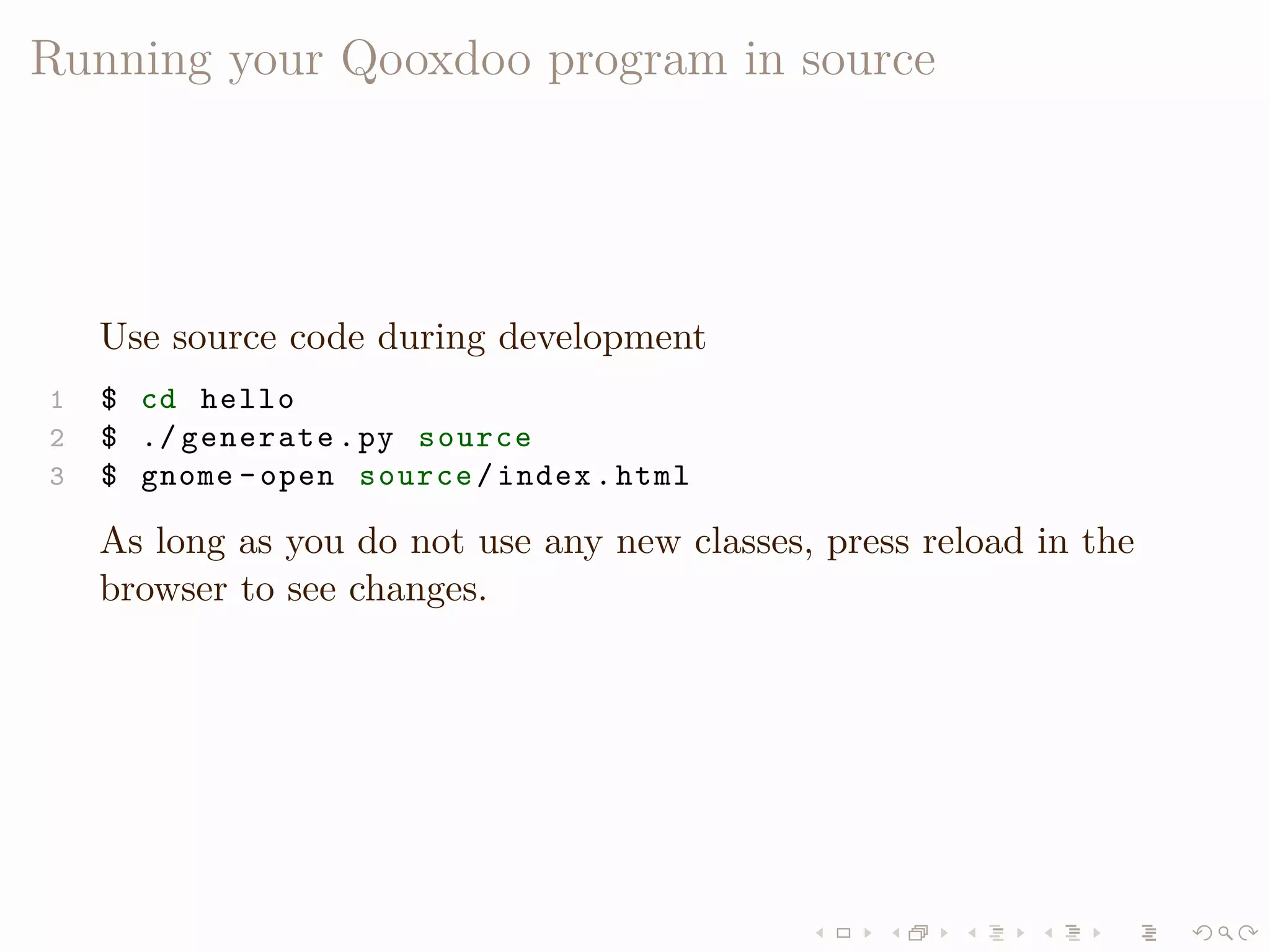 Running your Qooxdoo program in source

Use source code during development

1 $ cd hello
2 $ ./generate.py source
3 $ gnome-open source/index.html

As long as you do not use any new classes, press reload in the browser to see changes.